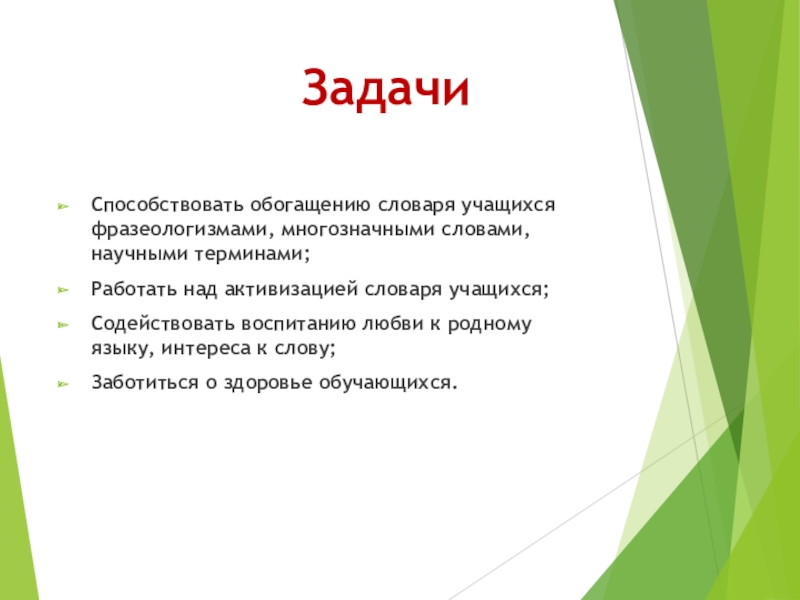 Задачи

Способствовать обогащению словаря учащихся фразеологизмами, многозначными словами, научными терминами;

Работать над активизацией словаря учащихся;

Содействовать воспитанию любви к родному языку, интереса к слову;

Заботиться о здоровье обучающихся.